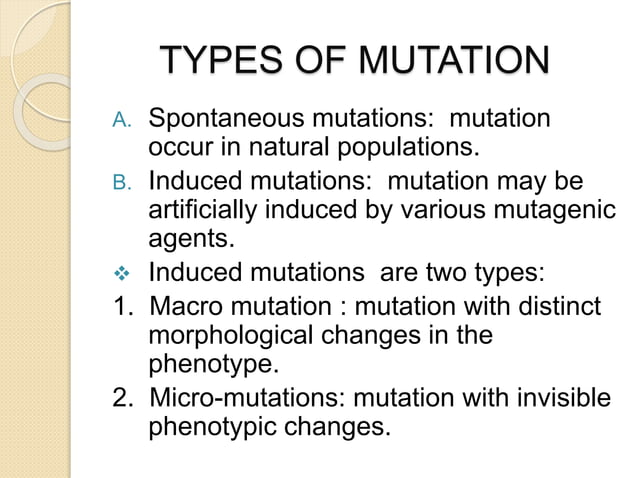 TYPES OF MUTATION

A. Spontaneous mutations: mutation occur in natural populations.

B. Induced mutations: mutation may be artificially induced by various mutagenic agents.

❖ Induced mutations are two types:

1. Macro mutation : mutation with distinct morphological changes in the phenotype.

2. Micro-mutations: mutation with invisible phenotypic changes.